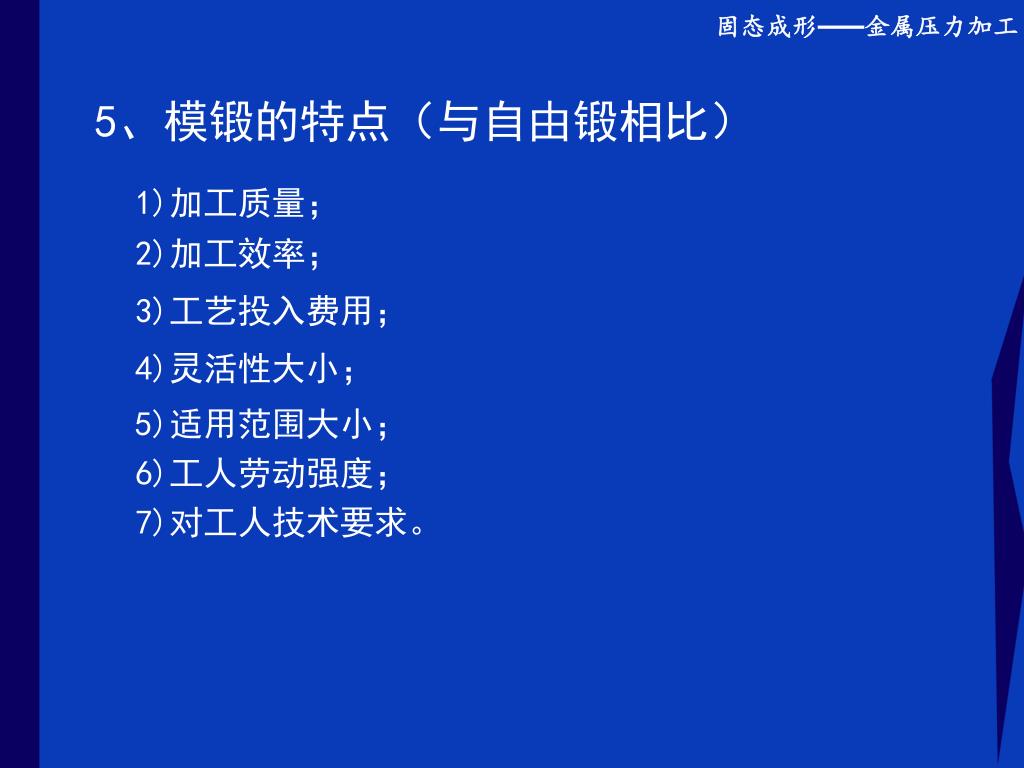 固态成形——金属压力加工

5、模锻的特点（与自由锻相比）

1)加工质量；
2)加工效率；
3)工艺投入费用；
4)灵活性大小；
5)适用范围大小；
6)工人劳动强度；
7)对工人技术要求。